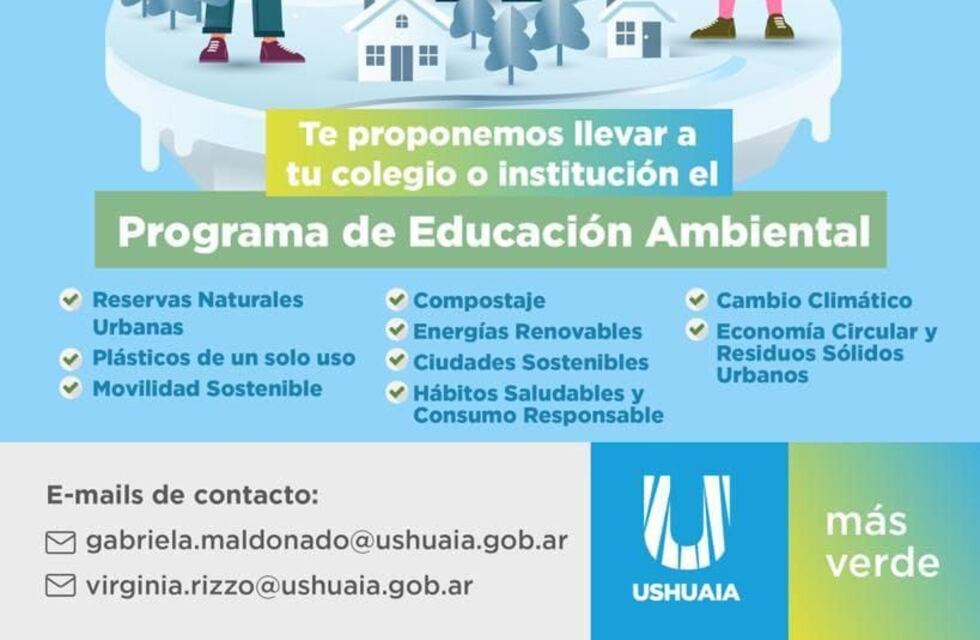 Te proponemos llevar a tu colegio o institución el

Programa de Educación Ambiental

Reservas Naturales Urbanas
Plásticos de un solo uso
Movilidad Sostenible

Compostaje
Energías Renovables
Ciudades Sostenibles
Hábitos Saludables y Consumo Responsable

Cambio Climático
Economía Circular y Residuos Sólidos Urbanos

E-mails de contacto:
gabriela.maldonado@ushuaia.gob.ar
virginia.rizzo@ushuaia.gob.ar

USHUAIA

más verde